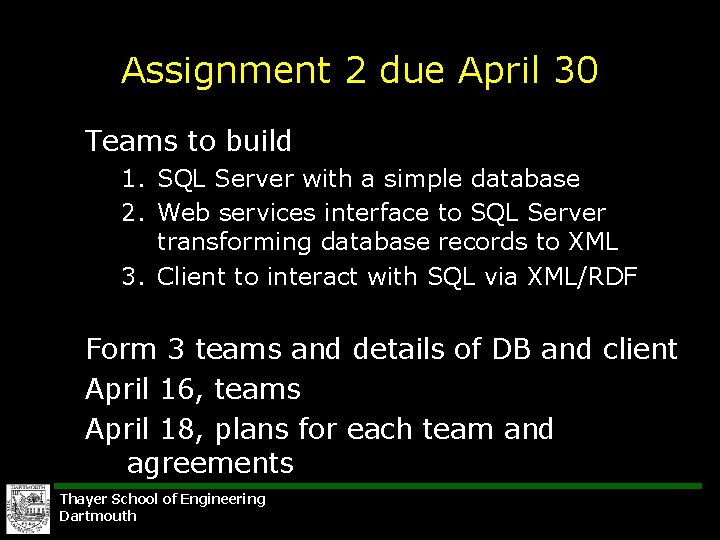 Assignment 2 due April 30

Teams to build

1. SQL Server with a simple database
2. Web services interface to SQL Server transforming database records to XML
3. Client to interact with SQL via XML/RDF

Form 3 teams and details of DB and client

April 16, teams

April 18, plans for each team and agreements

Thayer School of Engineering
Dartmouth